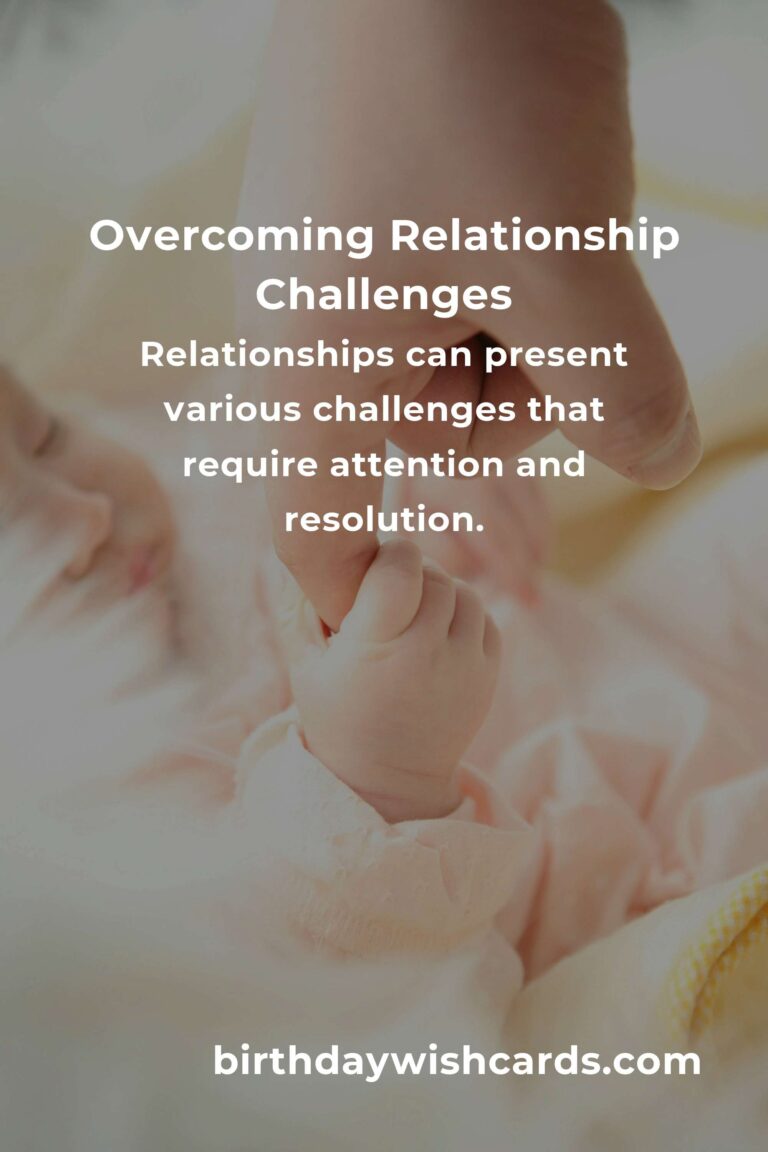 Overcoming Relationship Challenges

Relationships can present various challenges that require attention and resolution.

birthdaywishcards.com